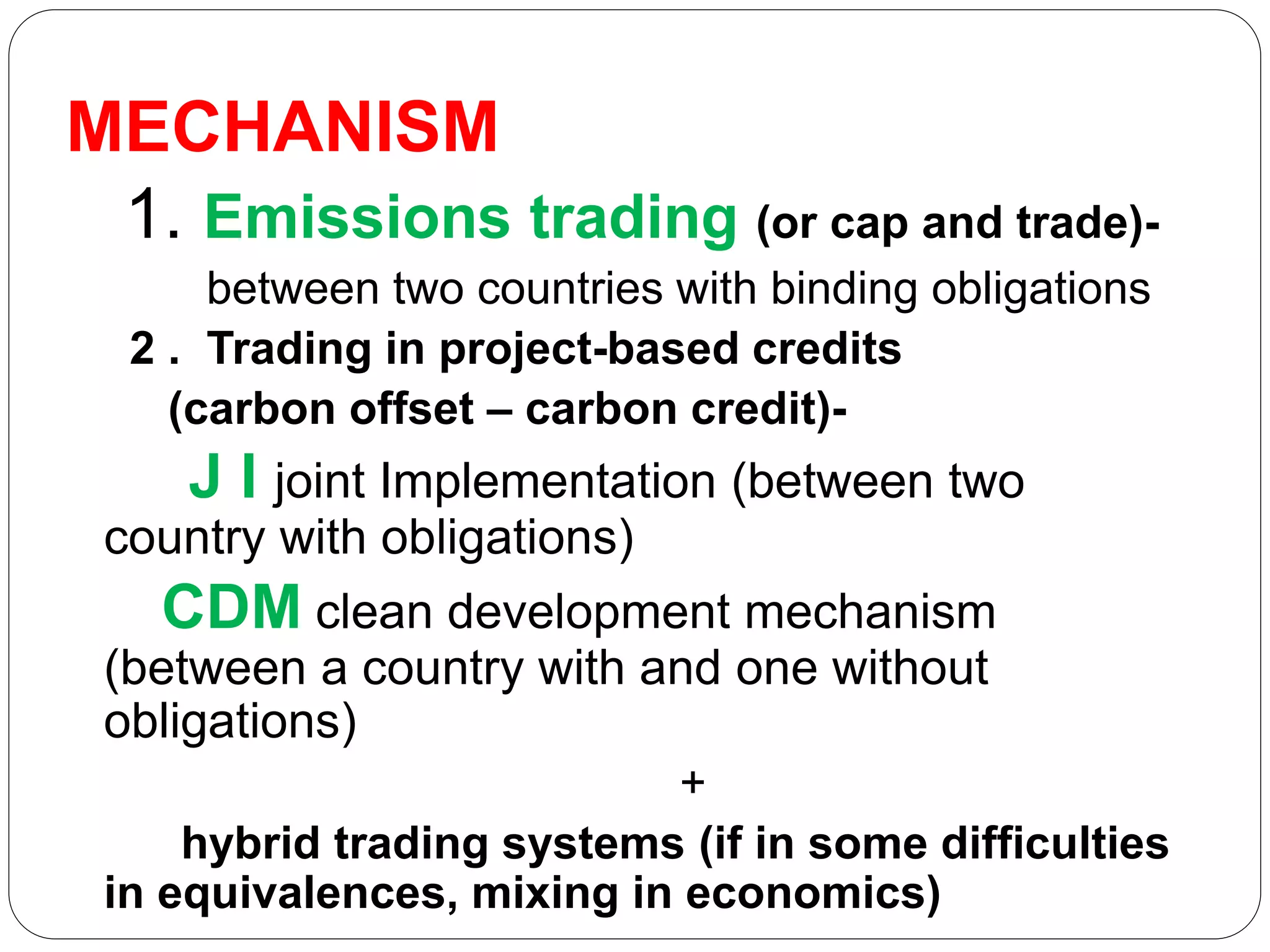 MECHANISM

1. Emissions trading (or cap and trade)- between two countries with binding obligations

2 . Trading in project-based credits (carbon offset – carbon credit)-

J I joint Implementation (between two country with obligations)

CDM clean development mechanism (between a country with and one without obligations)

+

hybrid trading systems (if in some difficulties in equivalences, mixing in economics)